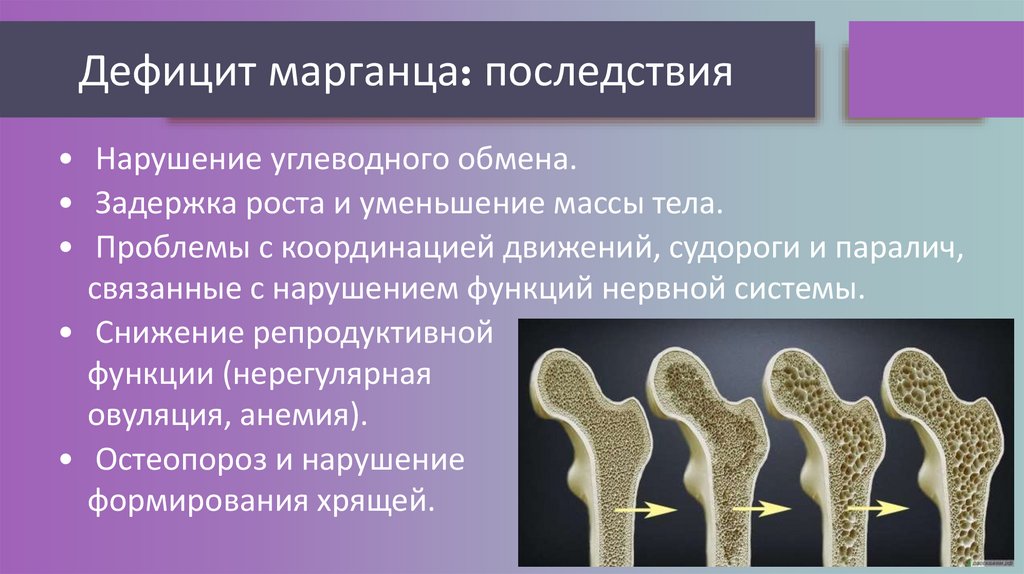 Дефицит марганца: последствия

• Нарушение углеводного обмена.
• Задержка роста и уменьшение массы тела.
• Проблемы с координацией движений, судороги и паралич, связанные с нарушением функций нервной системы.
• Снижение репродуктивной функции (нерегулярная овуляция, анемия).
• Остеопороз и нарушение формирования хрящей.